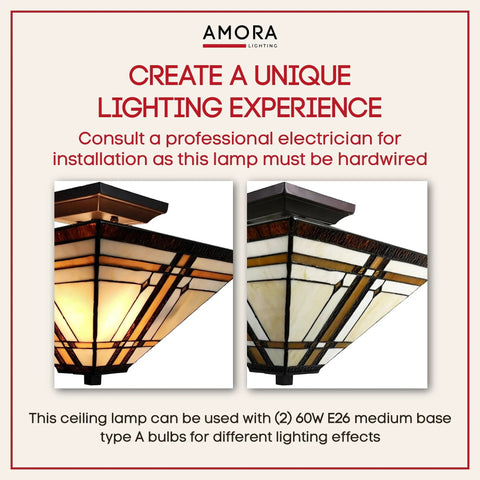 AMORA
LIGHTING

CREATE A UNIQUE LIGHTING EXPERIENCE

Consult a professional electrician for installation as this lamp must be hardwired

This ceiling lamp can be used with (2) 60W E26 medium base type A bulbs for different lighting effects